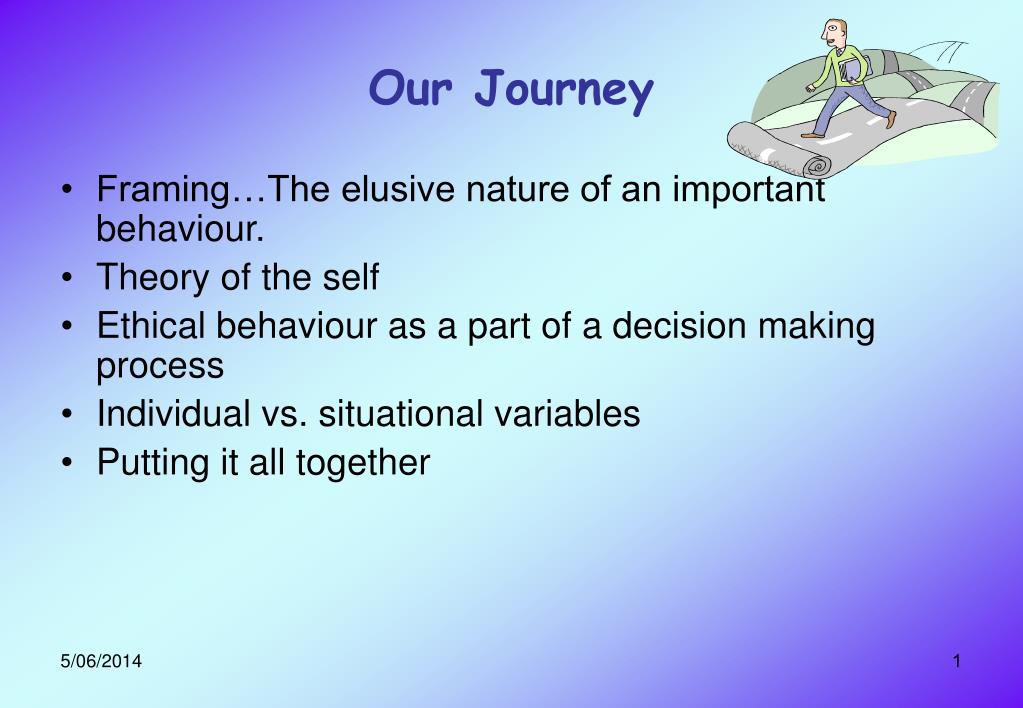 Our Journey

• Framing…The elusive nature of an important behaviour.
• Theory of the self
• Ethical behaviour as a part of a decision making process
• Individual vs. situational variables
• Putting it all together

5/06/2014

1